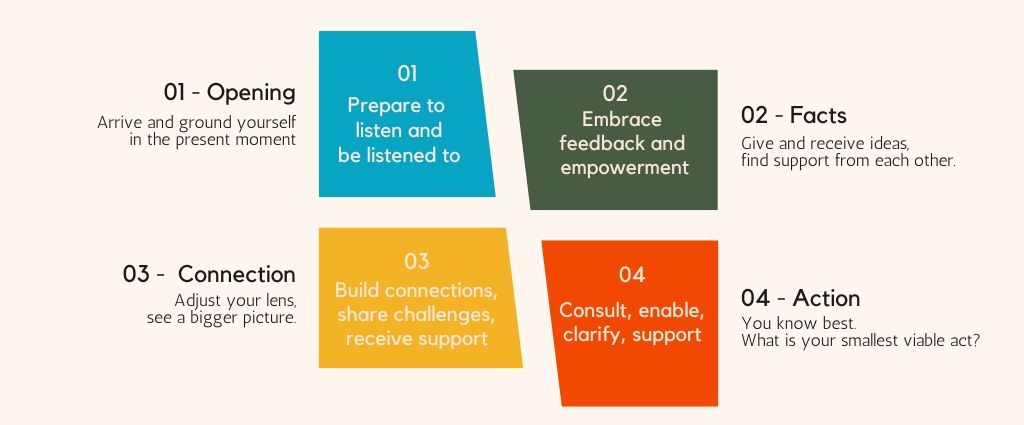 01 - Opening
Arrive and ground yourself in the present moment

01
Prepare to listen and be listened to

02
Embrace feedback and empowerment

02 - Facts
Give and receive ideas, find support from each other.

03 - Connection
Adjust your lens, see a bigger picture.

03
Build connections, share challenges, receive support

04
Consult, enable, clarify, support

04 - Action
You know best.
What is your smallest viable act?